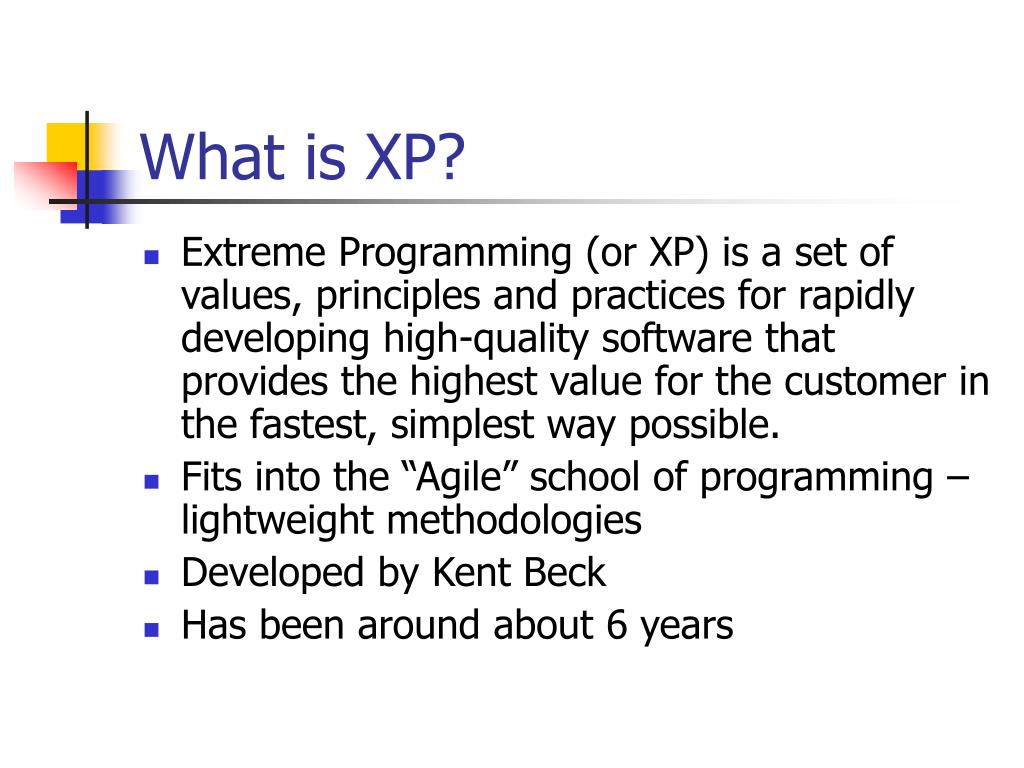 What is XP?

- Extreme Programming (or XP) is a set of values, principles and practices for rapidly developing high-quality software that provides the highest value for the customer in the fastest, simplest way possible.
- Fits into the “Agile” school of programming – lightweight methodologies
- Developed by Kent Beck
- Has been around about 6 years